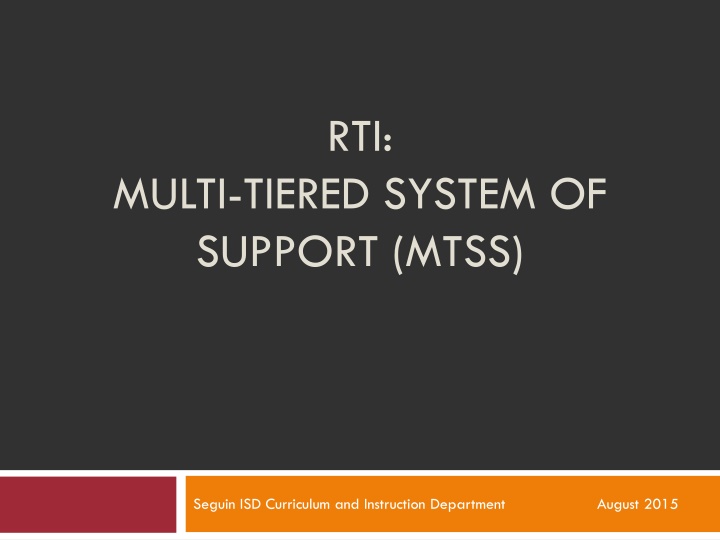 RTI:
MULTI-TIERED SYSTEM OF SUPPORT (MTSS)

Seguin ISD Curriculum and Instruction Department

August 2015